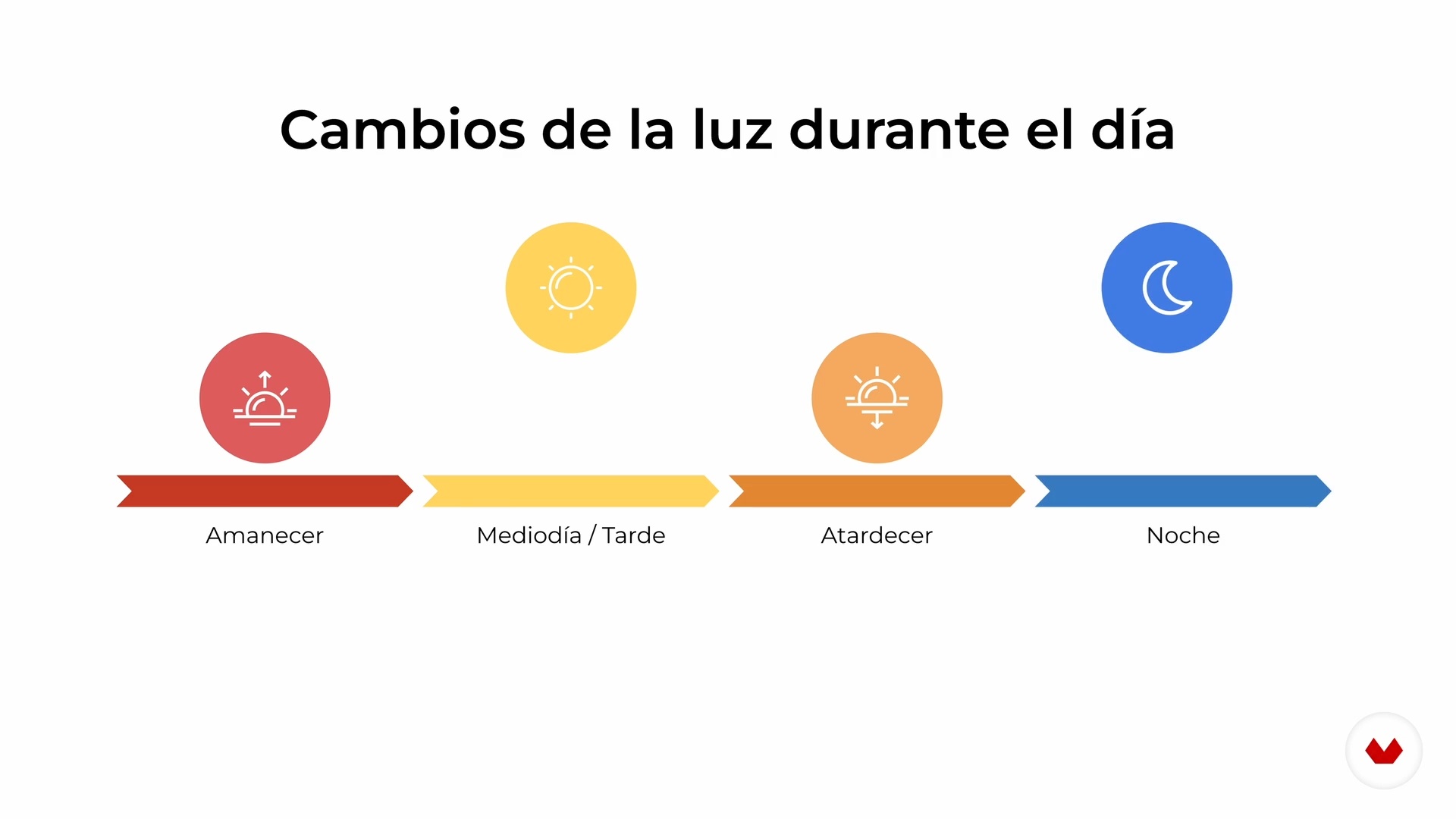 Cambios de la luz durante el día

Amanecer

Mediodía / Tarde

Atardecer

Noche